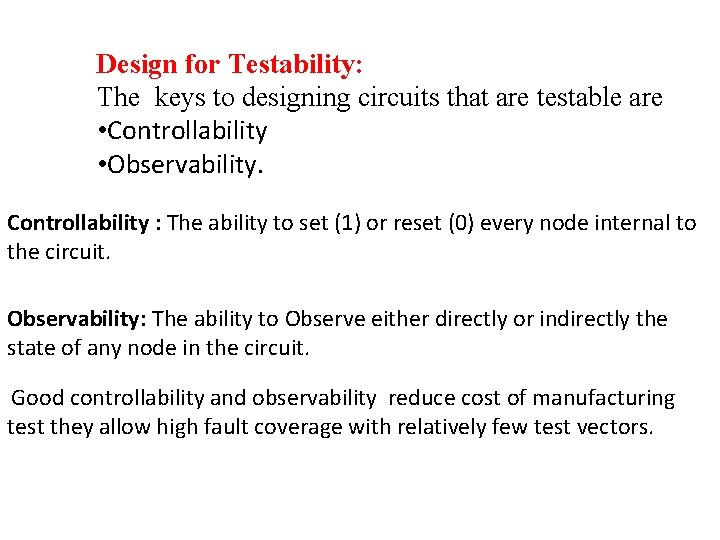 Design for Testability:
The keys to designing circuits that are testable are
•Controllability
•Observability.

Controllability : The ability to set (1) or reset (0) every node internal to the circuit.

Observability: The ability to Observe either directly or indirectly the state of any node in the circuit.

Good controllability and observability reduce cost of manufacturing test they allow high fault coverage with relatively few test vectors.